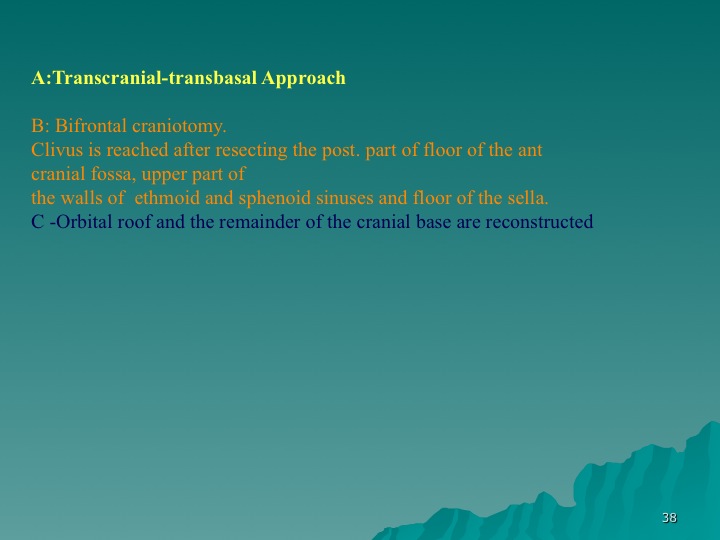 A:Transcranial-transbasal Approach

B: Bifrontal craniotomy.
Clivus is reached after resecting the post. part of floor of the ant cranial fossa, upper part of the walls of ethmoid and sphenoid sinuses and floor of the sella.
C -Orbital roof and the remainder of the cranial base are reconstructed

38